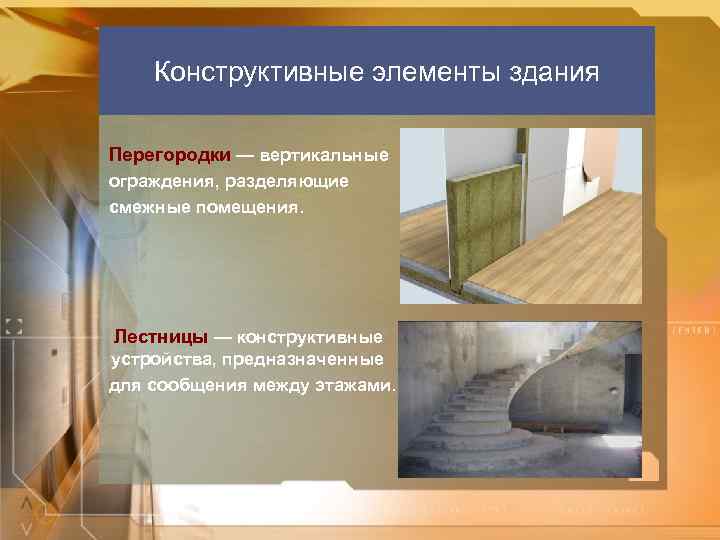 Конструктивные элементы здания

Перегородки — вертикальные ограждения, разделяющие смежные помещения.

Лестницы — конструктивные устройства, предназначенные для сообщения между этажами.